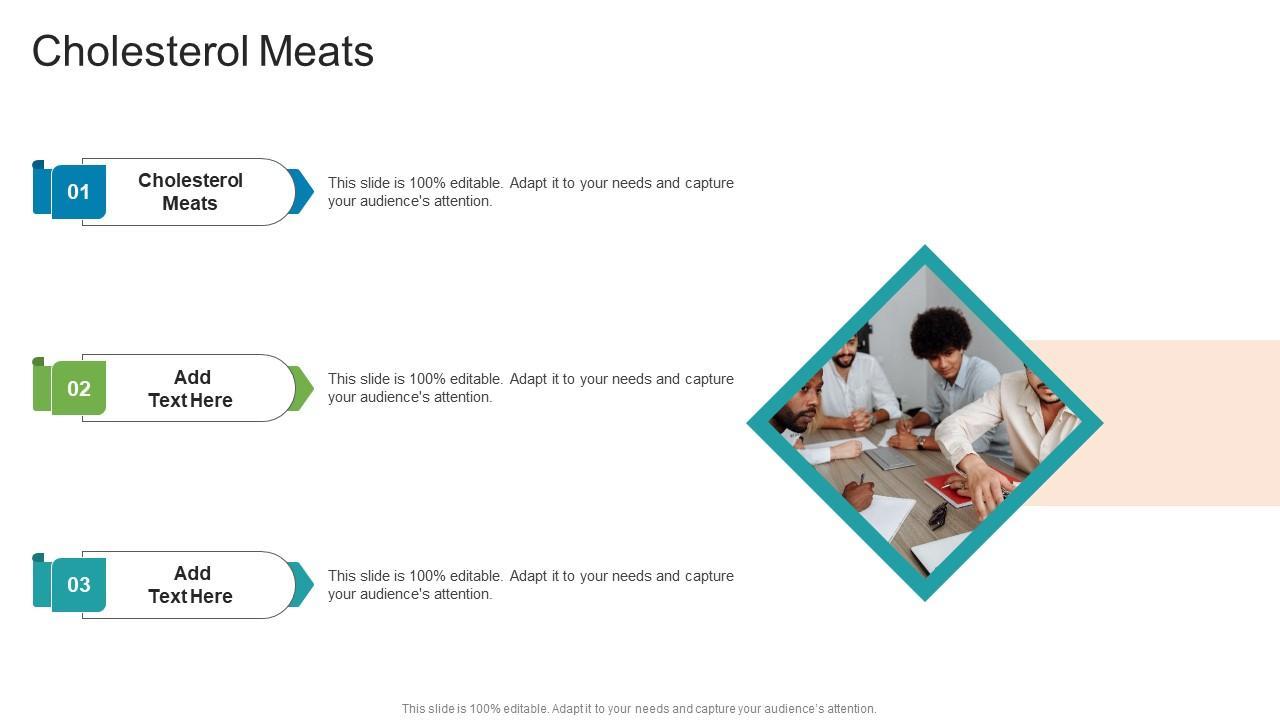 Cholesterol Meats

01

Cholesterol Meats

This slide is 100% editable. Adapt it to your needs and capture your audience's attention.

02

Add Text Here

This slide is 100% editable. Adapt it to your needs and capture your audience's attention.

03

Add Text Here

This slide is 100% editable. Adapt it to your needs and capture your audience's attention.

This slide is 100% editable. Adapt it to your needs and capture your audience's attention.